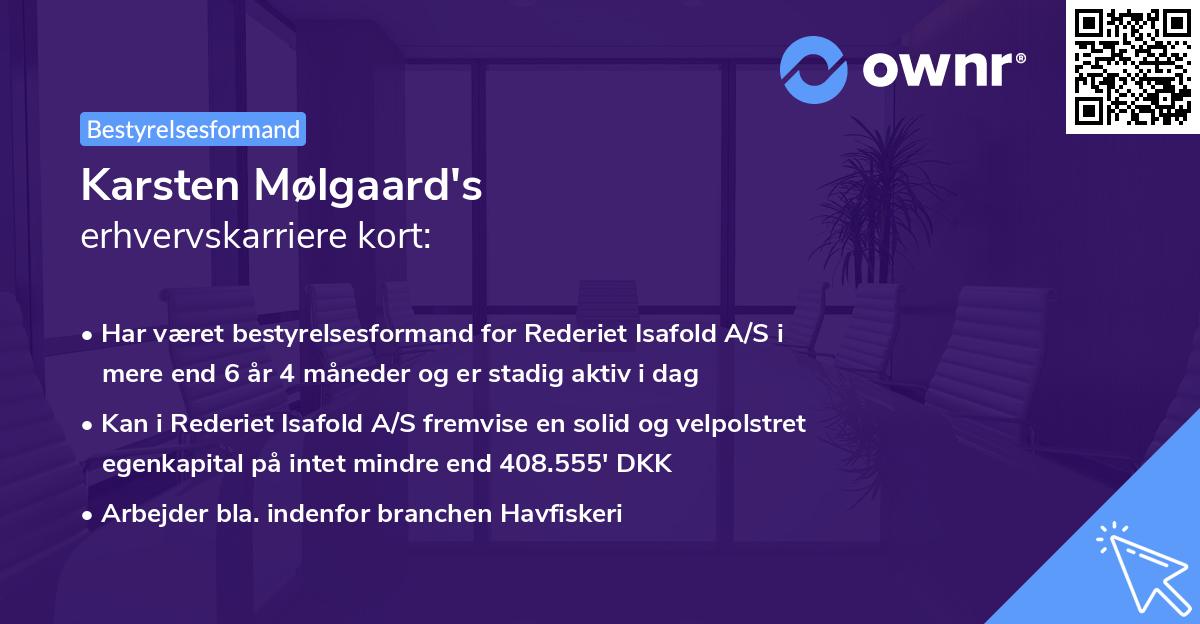 ownr®

Bestyrelsesformand

Karsten Mølgaard's
erhvervskarriere kort:

• Har været bestyrelsesformand for Rederiet Isafold A/S i mere end 6 år 4 måneder og er stadig aktiv i dag

• Kan i Rederiet Isafold A/S fremvise en solid og velpolstret egenkapital på intet mindre end 408.555' DKK

• Arbejder bla. indenfor branchen Havfiskeri